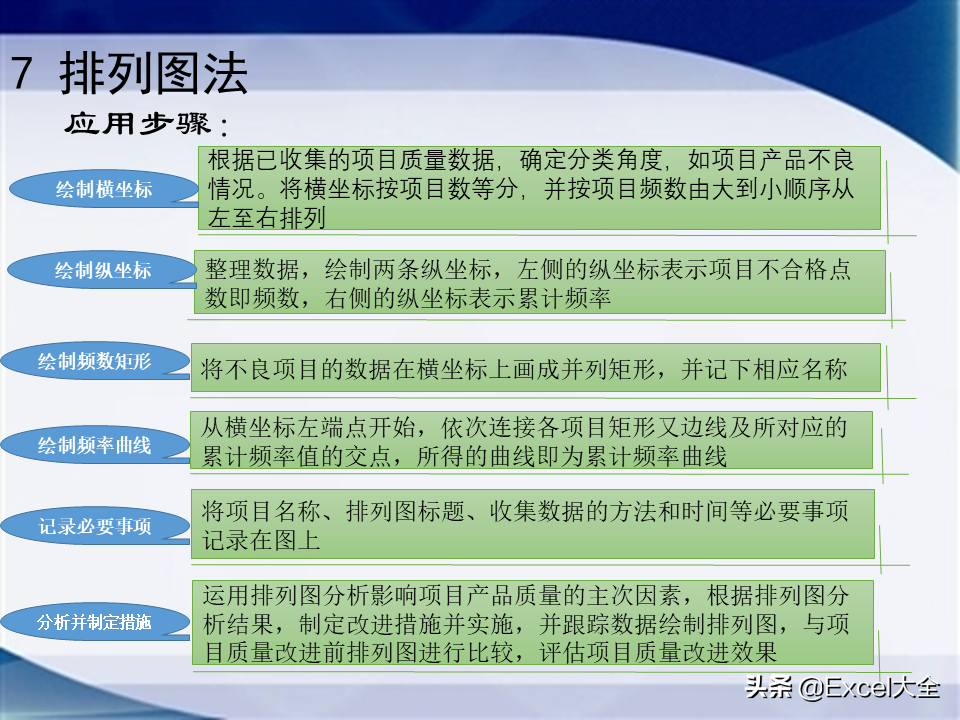 7 排列图法

应用步骤：

绘制横坐标

根据已收集的项目质量数据，确定分类角度，如项目产品不良情况。将横坐标按项目数等分，并按项目频数由大到小顺序从左至右排列

绘制纵坐标

整理数据，绘制两条纵坐标，左侧的纵坐标表示项目不合格点数即频数，右侧的纵坐标表示累计频率

绘制频数矩形

将不良项目的数据在横坐标上画成并列矩形，并记下相应名称

绘制频率曲线

从横坐标左端点开始，依次连接各项目矩形又边线及所对应的累计频率值的交点，所得的曲线即为累计频率曲线

记录必要事项

将项目名称、排列图标题、收集数据的方法和时间等必要事项记录在图上

分析并制定措施

运用排列图分析影响项目产品质量的主次因素，根据排列图分析结果，制定改进措施并实施，并跟踪数据绘制排列图，与项目质量改进前排列图进行比较，评估项目质量改进效果

头条 @Excel大全